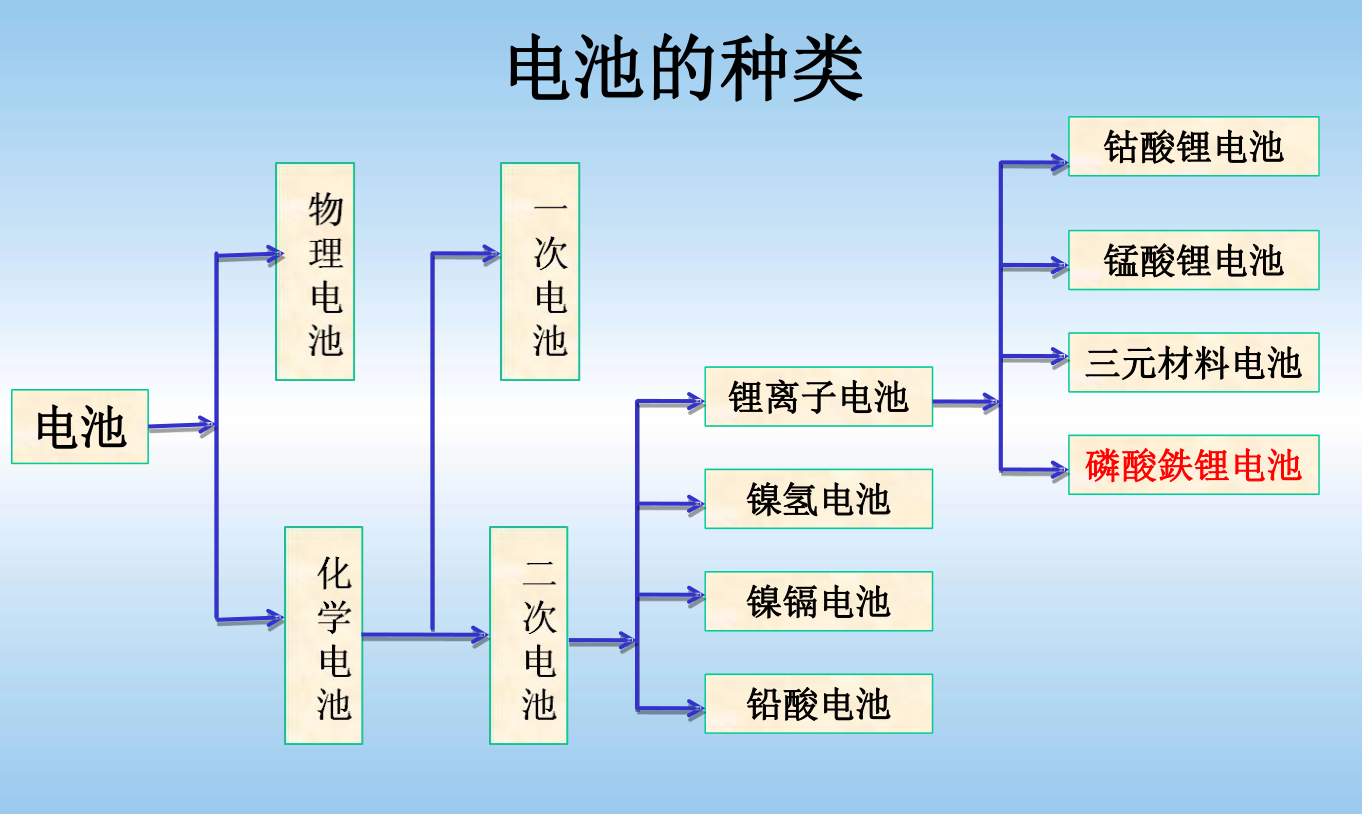 电池的种类

电池

物理电池

化学电池

一次电池

二次电池

锂离子电池

镍氢电池

镍镉电池

铅酸电池

钴酸锂电池

锰酸锂电池

三元材料电池

磷酸铁锂电池